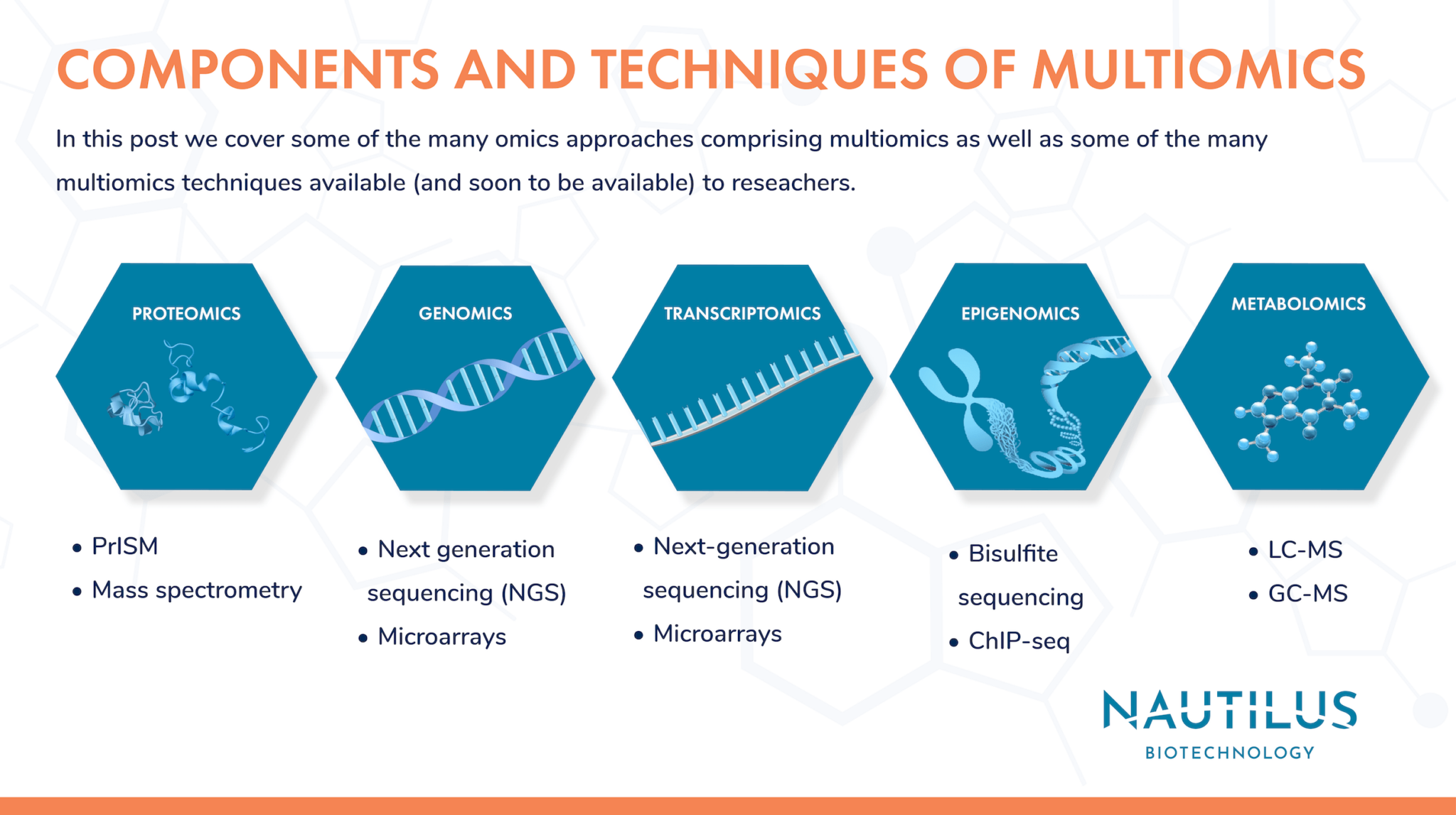 COMPONENTS AND TECHNIQUES OF MULTIOMICS

In this post we cover some of the many omics approaches comprising multiomics as well as some of the many multiomics techniques available (and soon to be available) to reseachers.

PROTEOMICS

• PrISM
• Mass spectrometry

GENOMICS

• Next generation sequencing (NGS)
• Microarrays

TRANSCRIPTOMICS

• Next-generation sequencing (NGS)
• Microarrays

EPIGENOMICS

• Bisulfite sequencing
• ChIP-seq

METABOLOMICS

• LC-MS
• GC-MS

NAUTILUS
BIOTECHNOLOGY